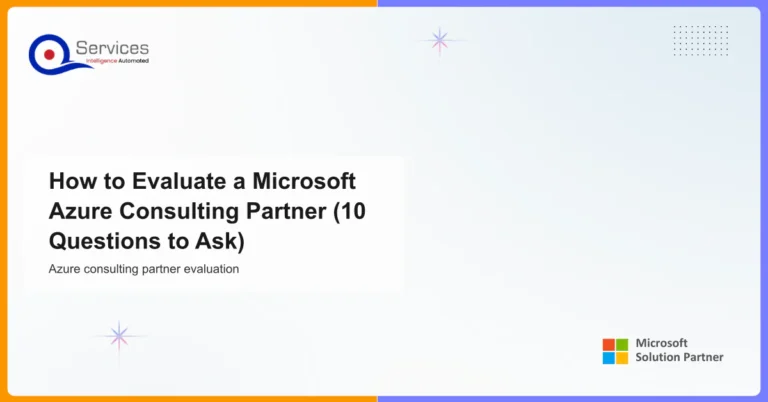 Services
Intelligence Automated

How to Evaluate a Microsoft Azure Consulting Partner (10 Questions to Ask)

Azure consulting partner evaluation

Microsoft
Solution Partner